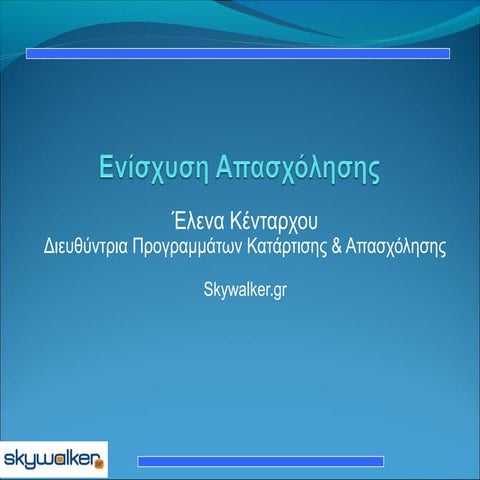 Ενίσχυση Απασχόλησης

Έλενα Κένταρχου
Διευθύντρια Προγραμμάτων Κατάρτισης & Απασχόλησης

Skywalker.gr

skywalker.gr